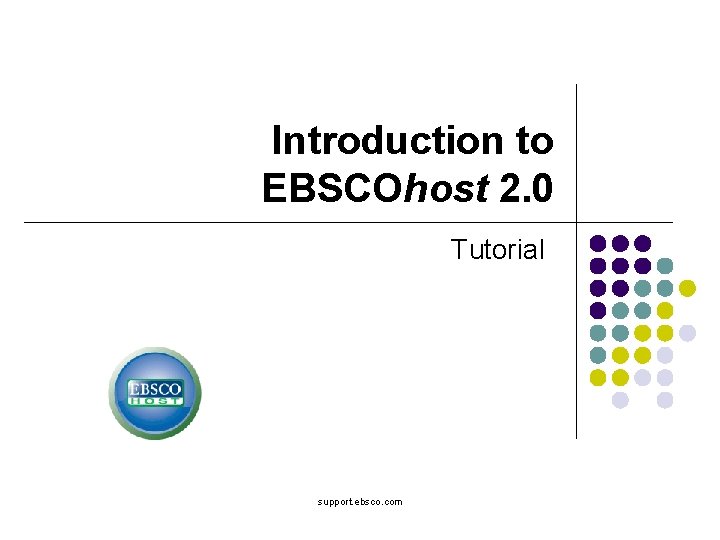 Introduction to EBSCOhost 2.0

Tutorial

EBSCO
HOST

support.ebsco.com